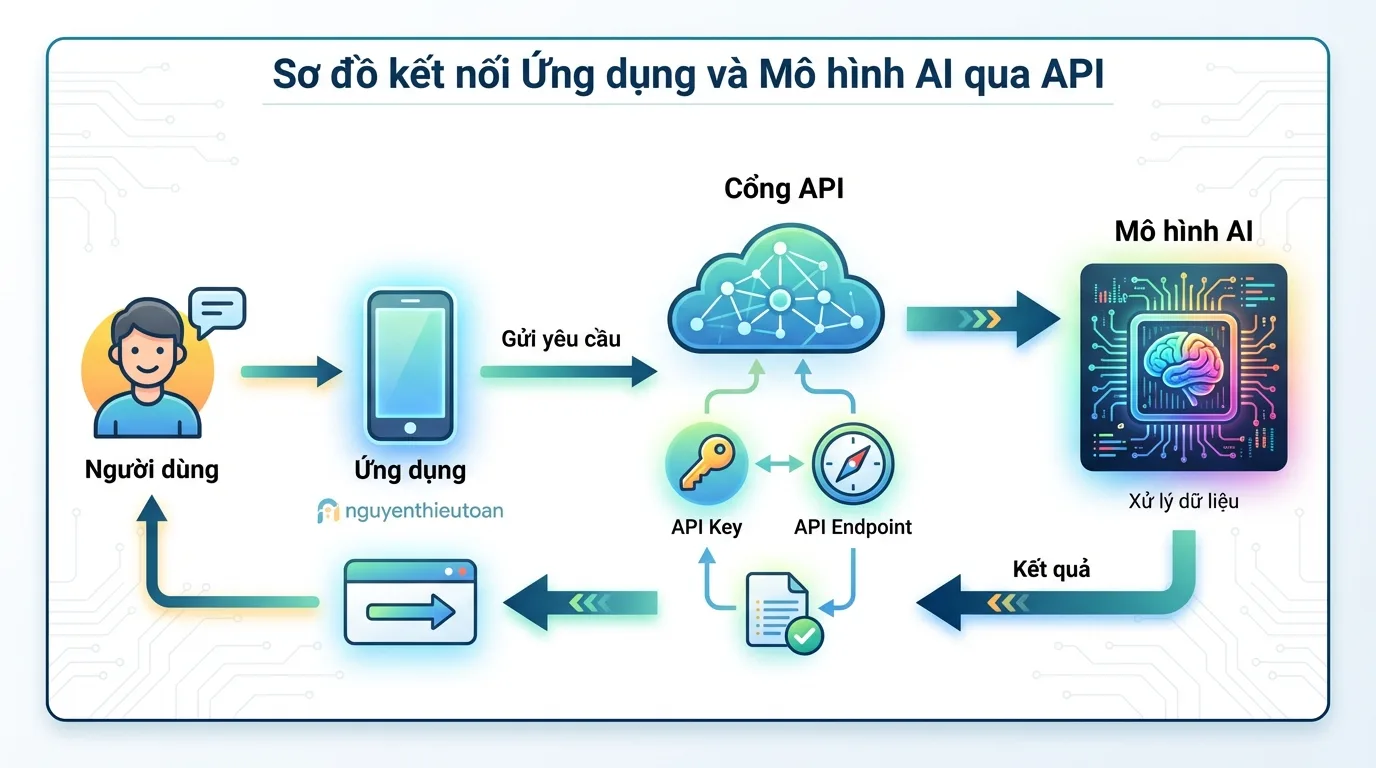 Sơ đồ kết nối Ứng dụng và Mô hình AI qua API

Cổng API

Mô hình AI

Gửi yêu cầu

Người dùng

Ứng dụng

nguyenthieutoan

API Key

API Endpoint

Xử lý dữ liệu

Kết quả